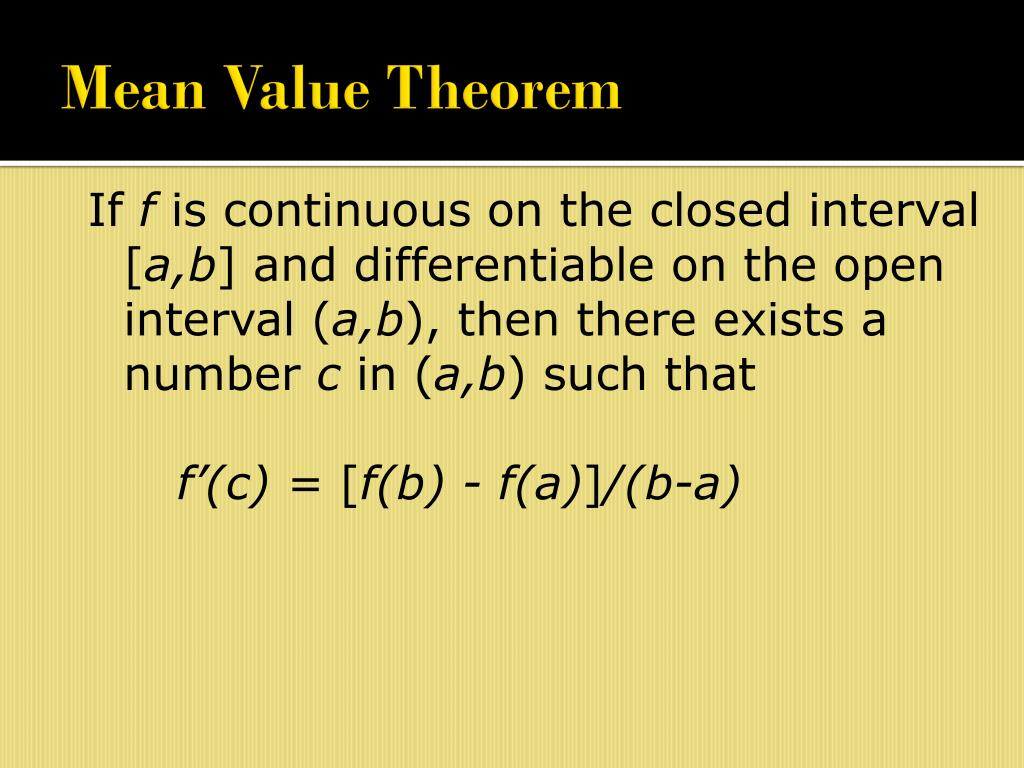 Mean Value Theorem

If $f$ is continuous on the closed interval $[a,b]$ and differentiable on the open interval $(a,b)$, then there exists a number $c$ in $(a,b)$ such that

$f'(c) = [f(b) - f(a)]/(b-a)$